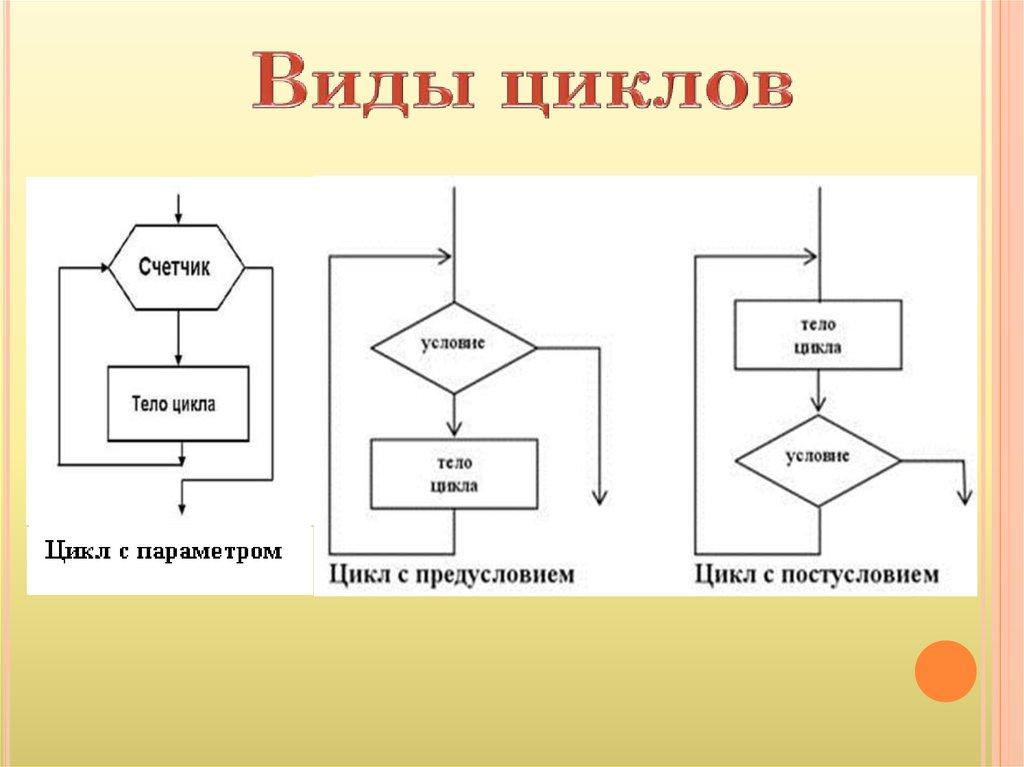 Виды циклов

Счетчик

Тело цикла

Цикл с параметром

условие

тело цикла

Цикл с предусловием

тело цикла

условие

Цикл с постусловием